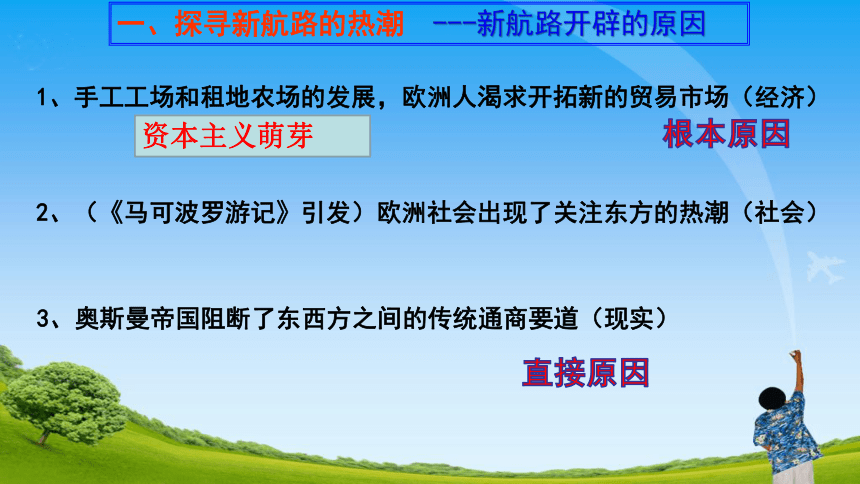 一、探寻新航路的热潮 ---新航路开辟的原因

1、手工工场和租地农场的发展，欧洲人渴求开拓新的贸易市场（经济）

资本主义萌芽

根本原因

2、（《马可波罗游记》引发）欧洲社会出现了关注东方的热潮（社会）

3、奥斯曼帝国阻断了东西方之间的传统通商要道（现实）

直接原因